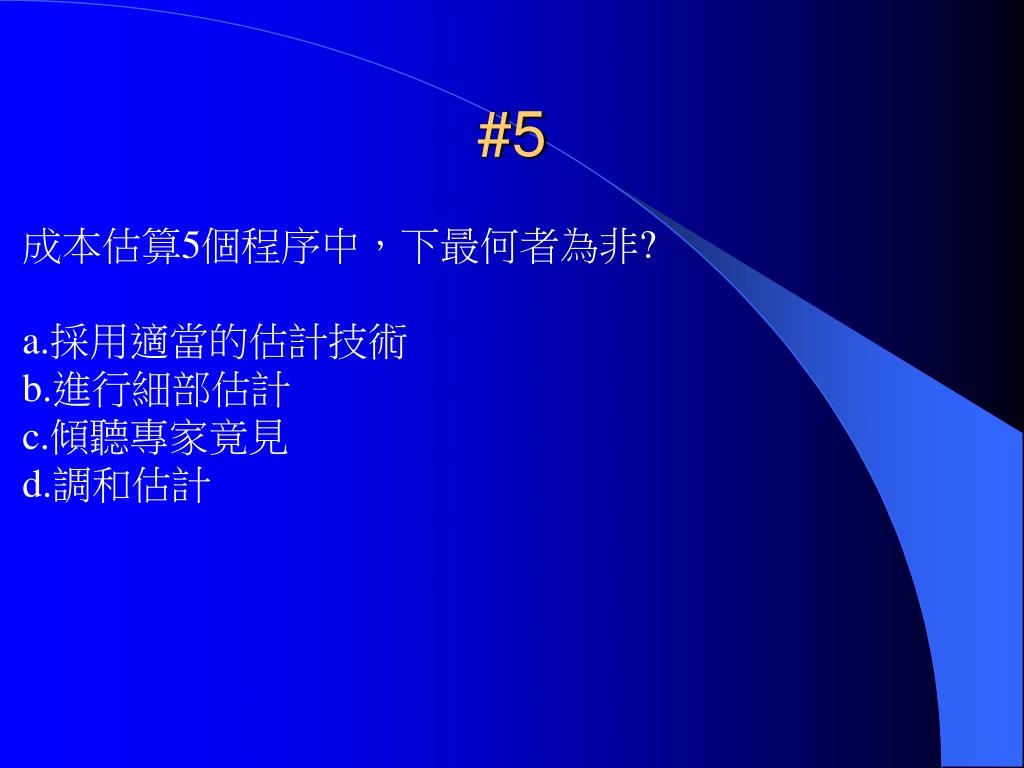 #5

成本估算5個程序中，下最何者為非?

a.採用適當的估計技術
b.進行細部估計
c.傾聽專家竟見
d.調和估計